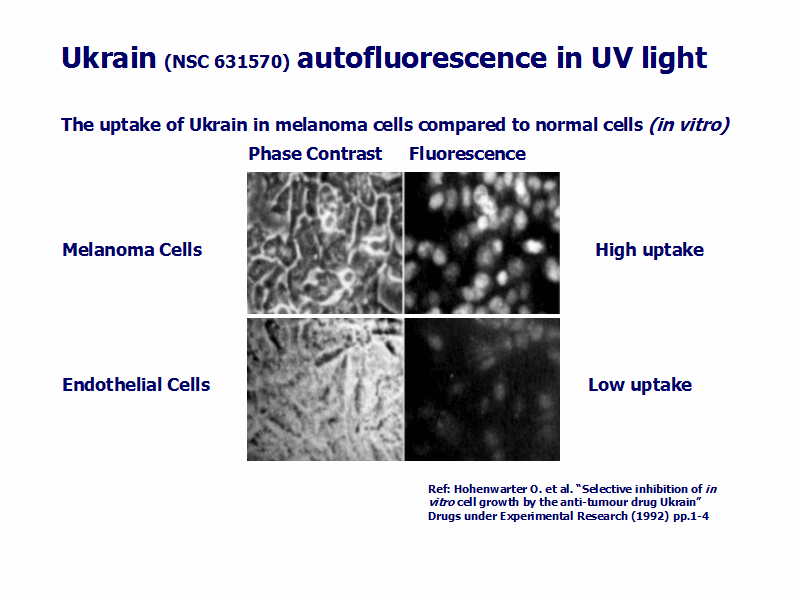 Ukrain (NSC 631570) autofluorescence in UV light

The uptake of Ukrain in melanoma cells compared to normal cells (in vitro)

Phase Contrast Fluorescence

Melanoma Cells

High uptake

Endothelial Cells

Low uptake

Ref: Hohenwarter O. et al. "Selective inhibition of in vitro cell growth by the anti-tumour drug Ukrain" Drugs under Experimental Research (1992) pp.1-4